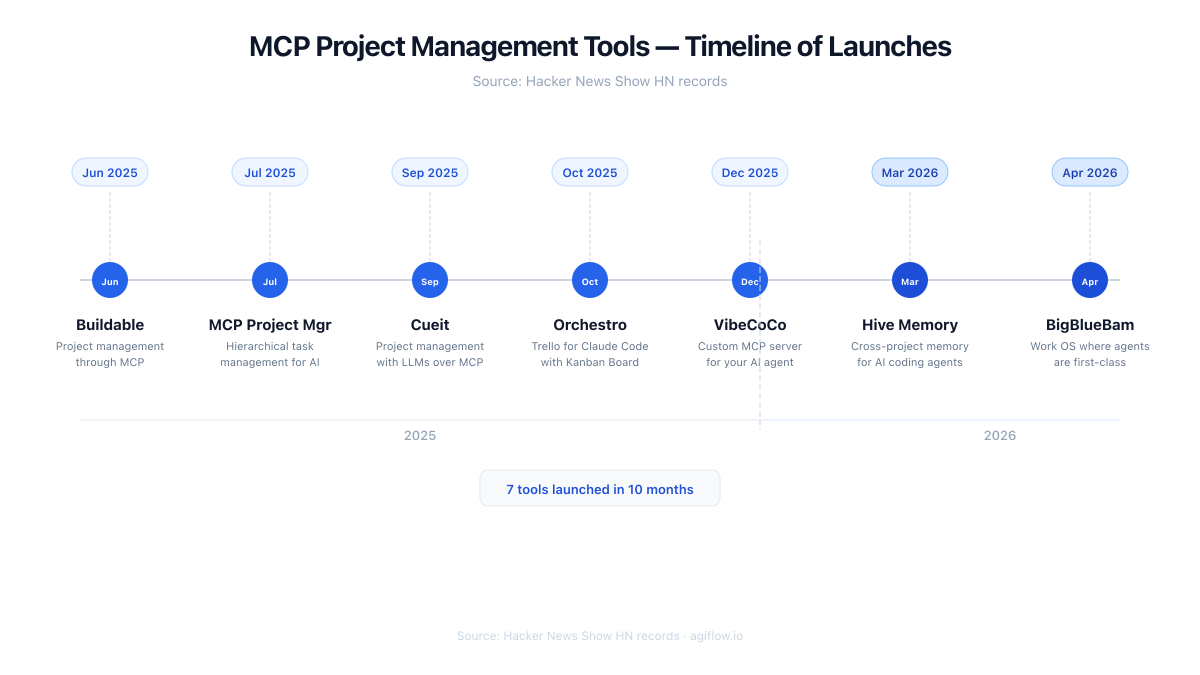 MCP Project Management Tools — Timeline of Launches

Source: Hacker News Show HN records

Jun 2025
Jun
Buildable
Project management through MCP

Jul 2025
Jul
MCP Project Mgr
Hierarchical task management for AI

Sep 2025
Sep
Cueit
Project management with LLMs over MCP

Oct 2025
Oct
Orchestro
Trello for Claude Code with Kanban Board

Dec 2025
Dec
VibeCoCo
Custom MCP server for your AI agent

Mar 2026
Mar
Hive Memory
Cross-project memory for AI coding agents

Apr 2026
Apr
BigBlueBam
Work OS where agents are first-class

2025

2026

7 tools launched in 10 months

Source: Hacker News Show HN records · agiflow.io